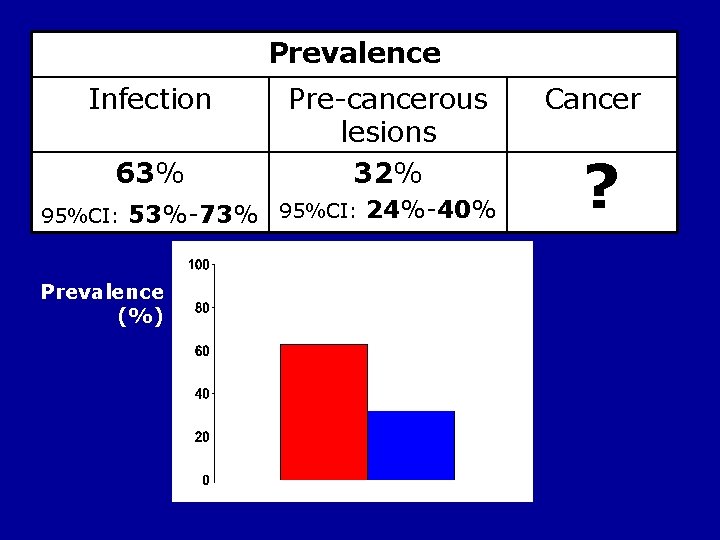 | Prevalence | | |
|---|---|---|
| Infection | Pre-cancerous lesions | Cancer |
| 63% 95%CI: 53%-73% | 32% 95%CI: 24%-40% | ? |

Prevalence (%)

100
80
60
40
20
0